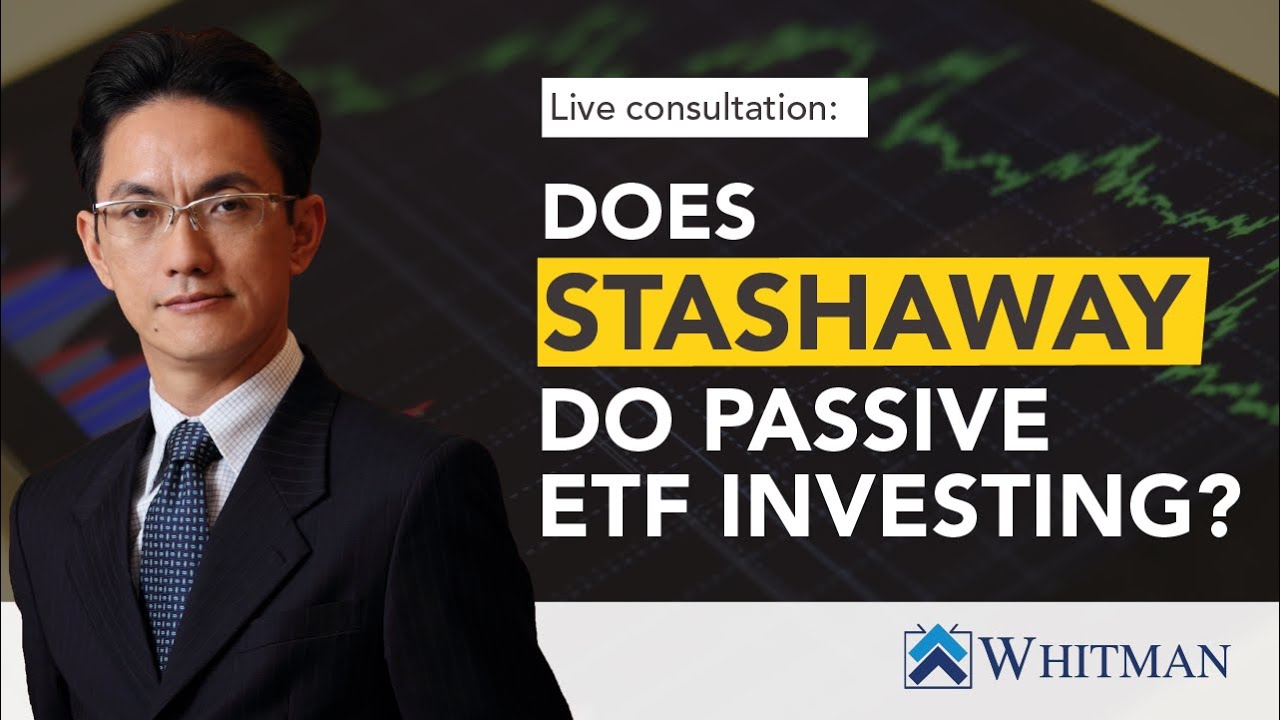 Live consultation:

DOES STASHAWAY DO PASSIVE ETF INVESTING?

WHITMAN